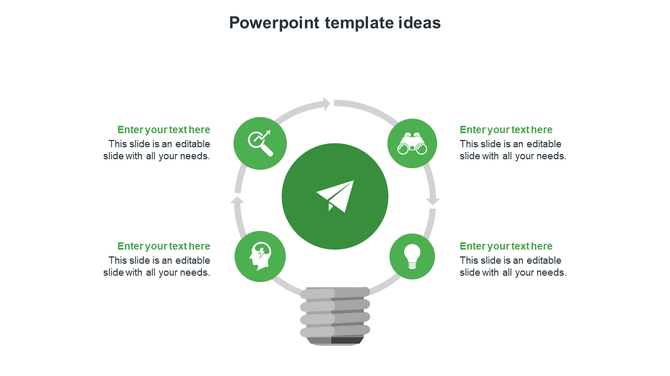 Powerpoint template ideas

Enter your text here
This slide is an editable slide with all your needs.

Enter your text here
This slide is an editable slide with all your needs.

Enter your text here
This slide is an editable slide with all your needs.

Enter your text here
This slide is an editable slide with all your needs.